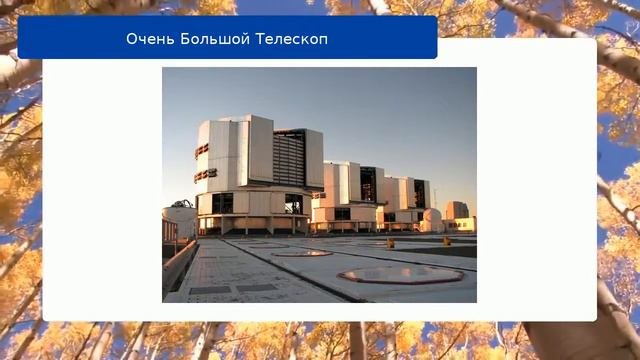 Очень Большой Телескоп